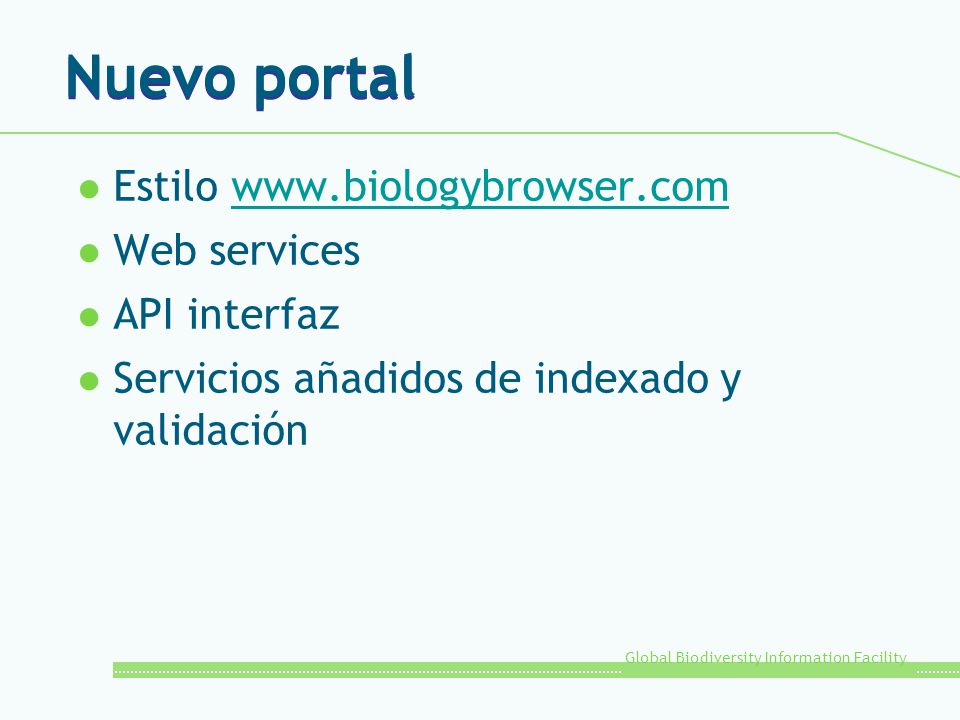 Nuevo portal

- Estilo www.biologybrowser.com
- Web services
- API interfaz
- Servicios añadidos de indexado y validación

Global Biodiversity Information Facility